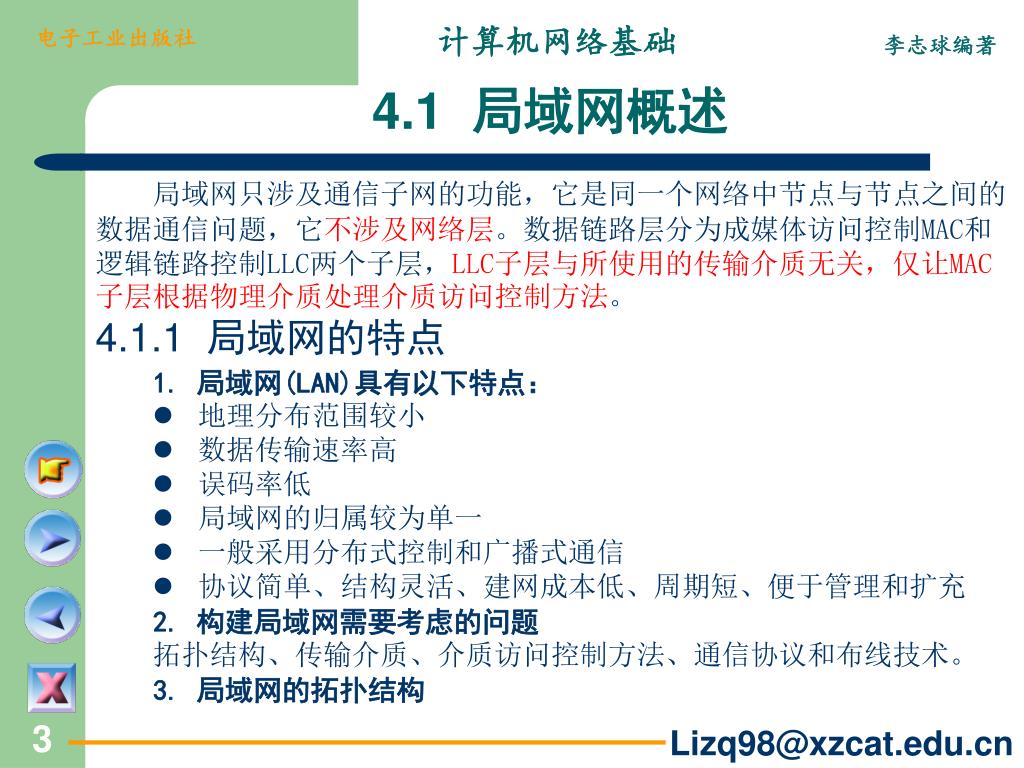 电子工业出版社

计算机网络基础

李志球编著

4.1 局域网概述

局域网只涉及通信子网的功能，它是同一个网络中节点与节点之间的数据通信问题，它不涉及网络层。数据链路层分为成媒体访问控制MAC和逻辑链路控制LLC两个子层，LLC子层与所使用的传输介质无关，仅让MAC子层根据物理介质处理介质访问控制方法。

4.1.1 局域网的特点

1. 局域网(LAN)具有以下特点：

● 地理分布范围较小
● 数据传输速率高
● 误码率低
● 局域网的归属较为单一
● 一般采用分布式控制和广播式通信
● 协议简单、结构灵活、建网成本低、周期短、便于管理和扩充

2. 构建局域网需要考虑的问题

拓扑结构、传输介质、介质访问控制方法、通信协议和布线技术。

3. 局域网的拓扑结构

3

Lizq98@xzcat.edu.cn